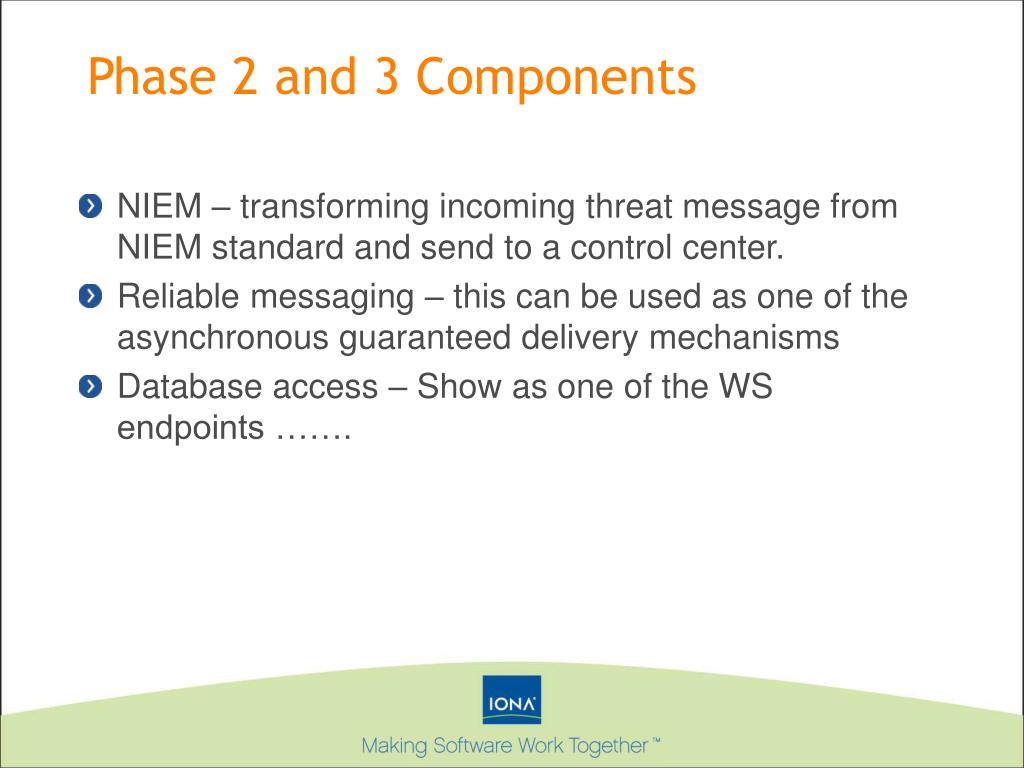 Phase 2 and 3 Components

NIEM – transforming incoming threat message from NIEM standard and send to a control center.

Reliable messaging – this can be used as one of the asynchronous guaranteed delivery mechanisms

Database access – Show as one of the WS endpoints …….

IONA

Making Software Work Together™